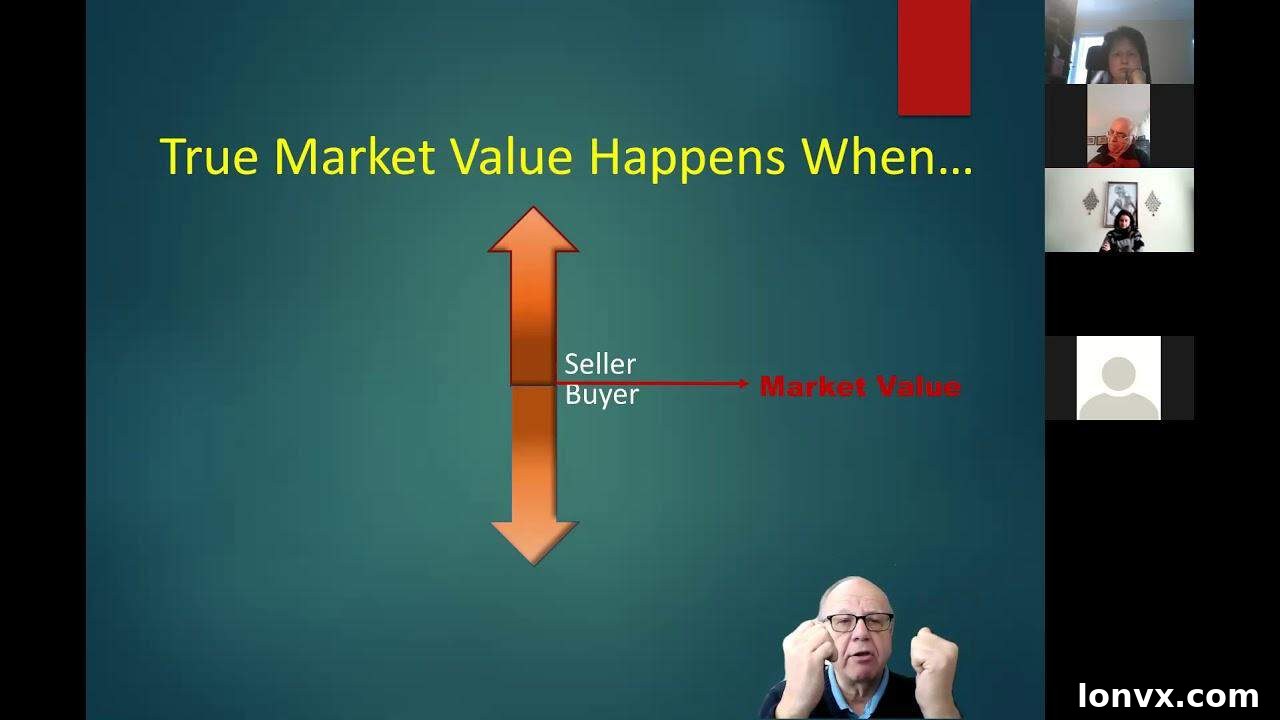 True Market Value Happens When…

Seller
Buyer

Market Value

lonvx.com